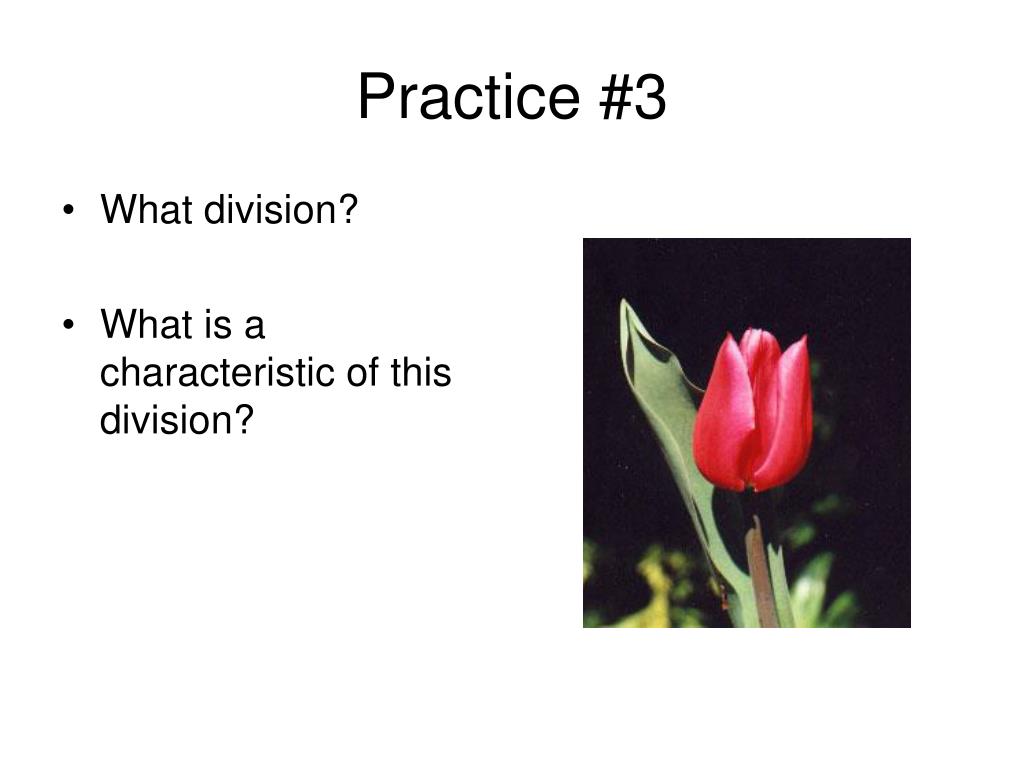 Practice #3

• What division?

• What is a characteristic of this division?